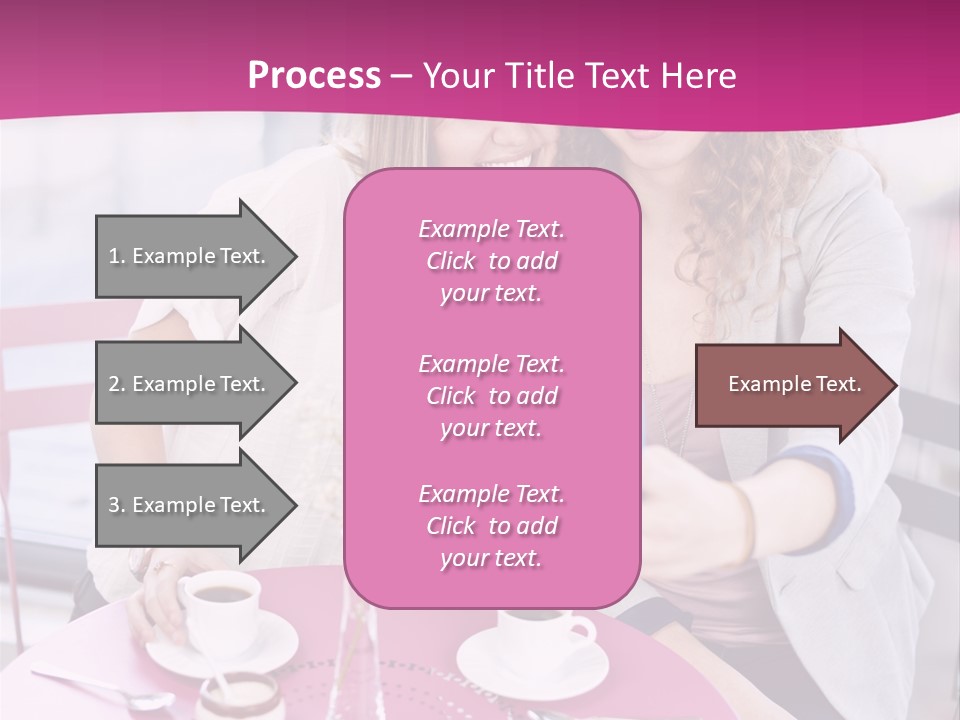 Process – Your Title Text Here

1. Example Text.

2. Example Text.

3. Example Text.

Example Text. Click to add your text.

Example Text. Click to add your text.

Example Text. Click to add your text.

Example Text.